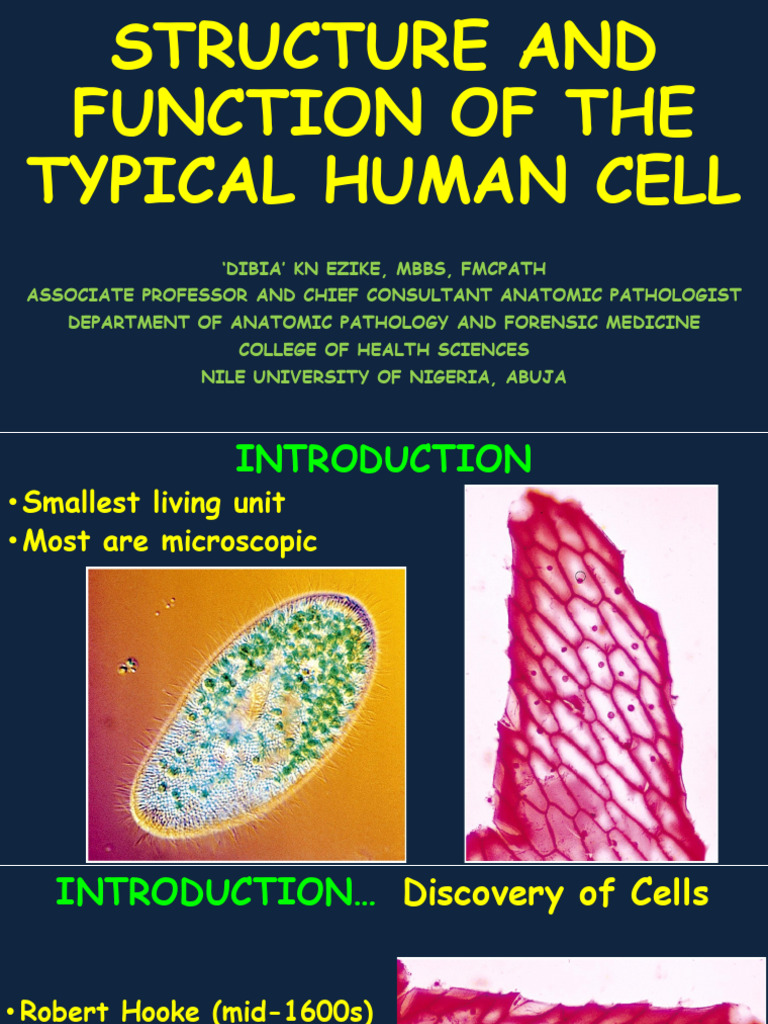 STRUCTURE AND FUNCTION OF THE TYPICAL HUMAN CELL

'DIBIA' KN EZIKE, MBBS, FMCPATH
ASSOCIATE PROFESSOR AND CHIEF CONSULTANT ANATOMIC PATHOLOGIST
DEPARTMENT OF ANATOMIC PATHOLOGY AND FORENSIC MEDICINE
COLLEGE OF HEALTH SCIENCES
NILE UNIVERSITY OF NIGERIA, ABUJA

INTRODUCTION

•Smallest living unit
•Most are microscopic

INTRODUCTION… Discovery of Cells

•Robert Hooke (mid-1600s)